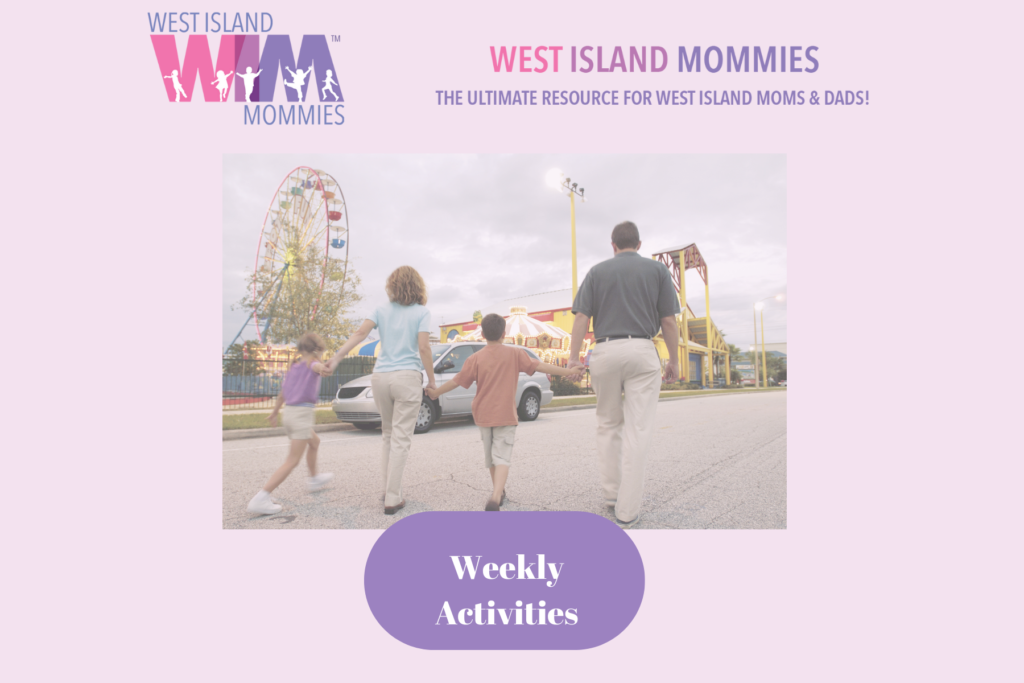 WEST ISLAND
WIM™
MOMMIES

WEST ISLAND MOMMIES
THE ULTIMATE RESOURCE FOR WEST ISLAND MOMS & DADS!

Weekly Activities